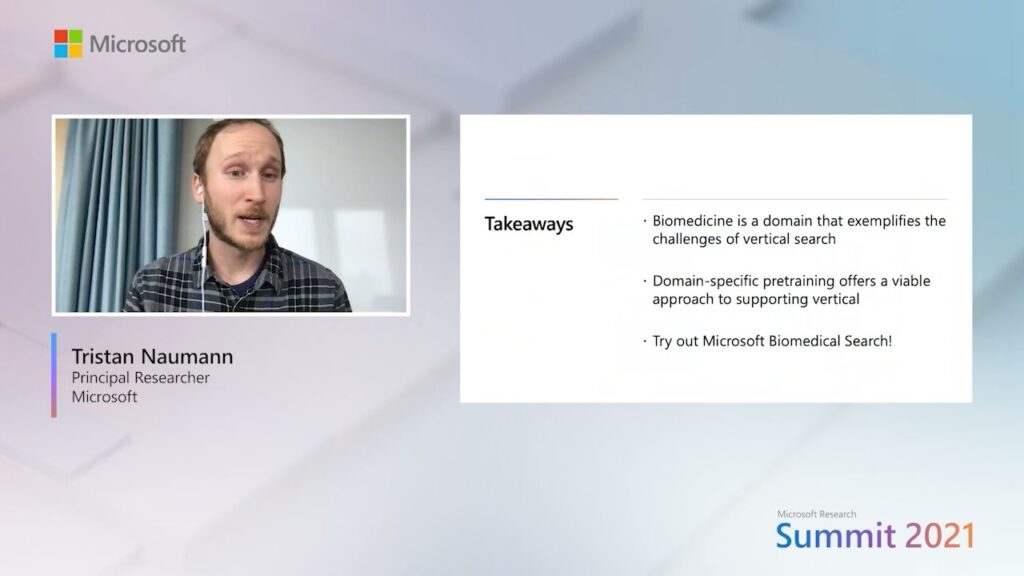 Microsoft

Tristan Naumann
Principal Researcher
Microsoft

Takeaways

· Biomedicine is a domain that exemplifies the challenges of vertical search

· Domain-specific pretraining offers a viable approach to supporting vertical

· Try out Microsoft Biomedical Search!

Microsoft Research
Summit 2021